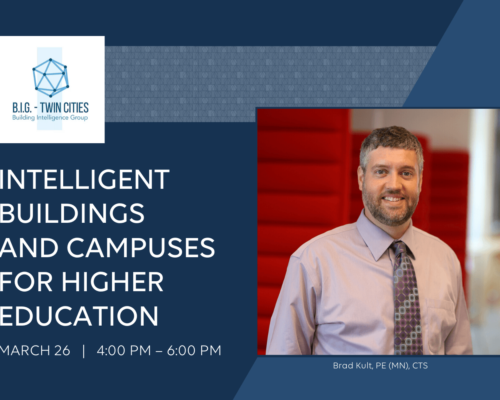 B.I.G. - TWIN CITIES
Building Intelligence Group

INTELLIGENT BUILDINGS AND CAMPUSES FOR HIGHER EDUCATION

MARCH 26 | 4:00 PM – 6:00 PM

Brad Kult, PE (MN), CTS